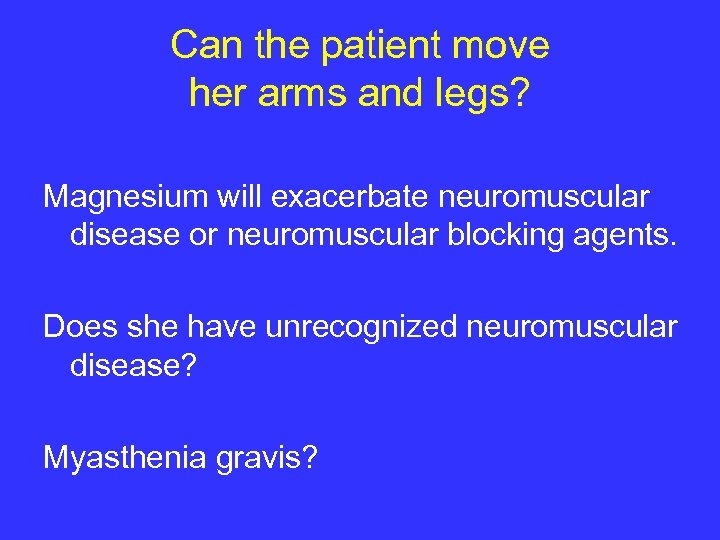 Can the patient move her arms and legs?

Magnesium will exacerbate neuromuscular disease or neuromuscular blocking agents.

Does she have unrecognized neuromuscular disease?

Myasthenia gravis?